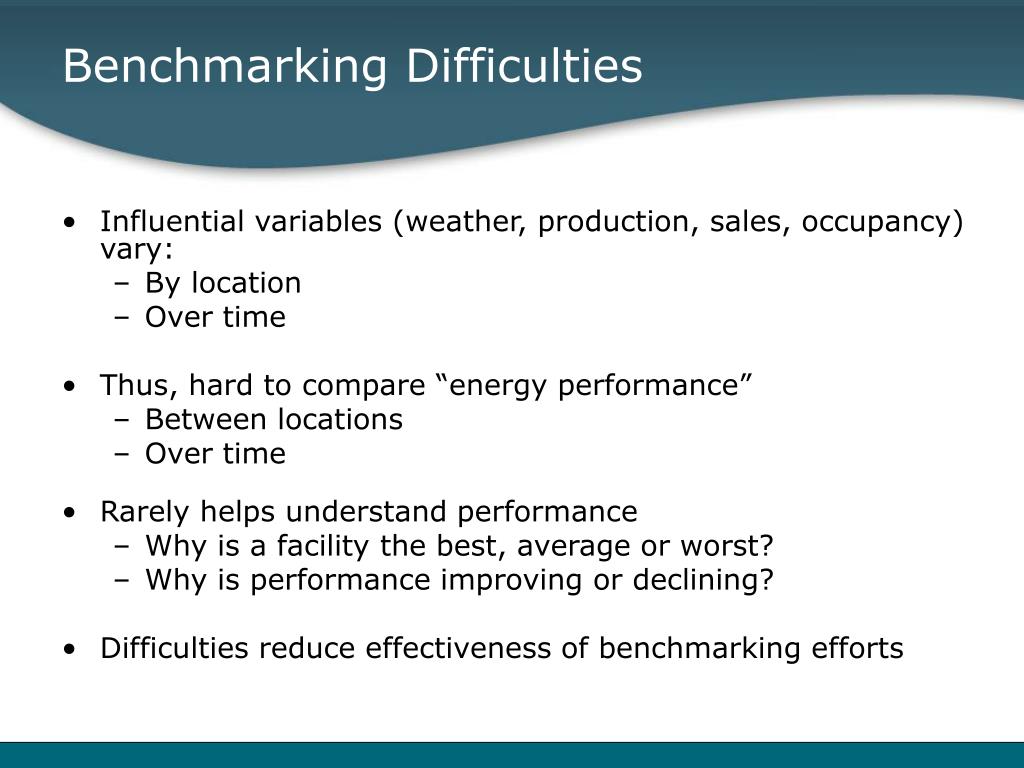 Benchmarking Difficulties

• Influential variables (weather, production, sales, occupancy) vary:
– By location
– Over time

• Thus, hard to compare “energy performance”
– Between locations
– Over time

• Rarely helps understand performance
– Why is a facility the best, average or worst?
– Why is performance improving or declining?

• Difficulties reduce effectiveness of benchmarking efforts